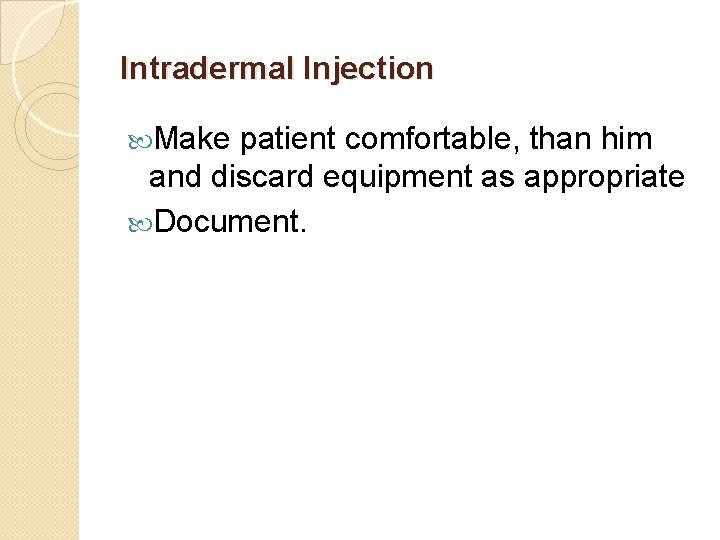 Intradermal Injection

Make patient comfortable, than him and discard equipment as appropriate

Document.